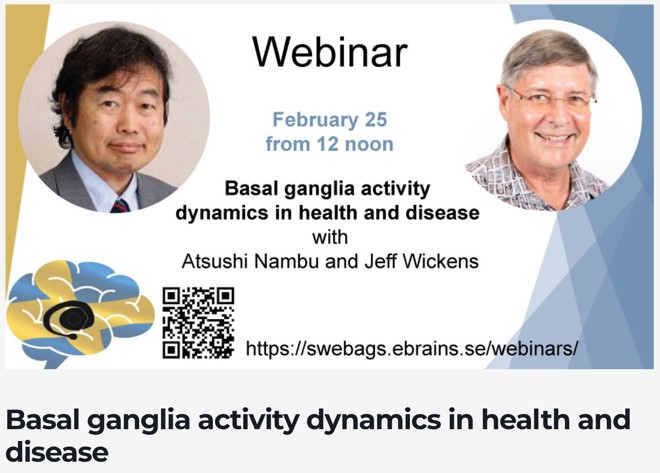 Webinar

February 25
from 12 noon

Basal ganglia activity dynamics in health and disease
with
Atsushi Nambu and Jeff Wickens

https://swebags.ebrains.se/webinars/

Basal ganglia activity dynamics in health and disease